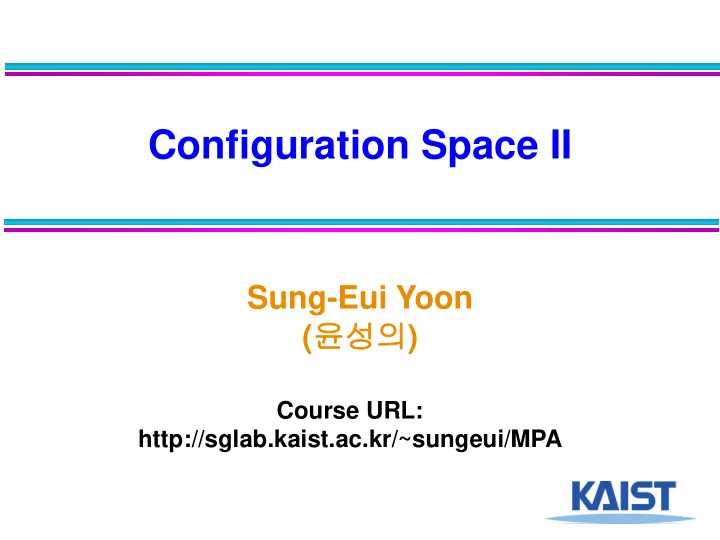 Configuration Space II

Sung-Eui Yoon
(윤성의)

Course URL:
http://sglab.kaist.ac.kr/~sungeui/MPA

KAIST